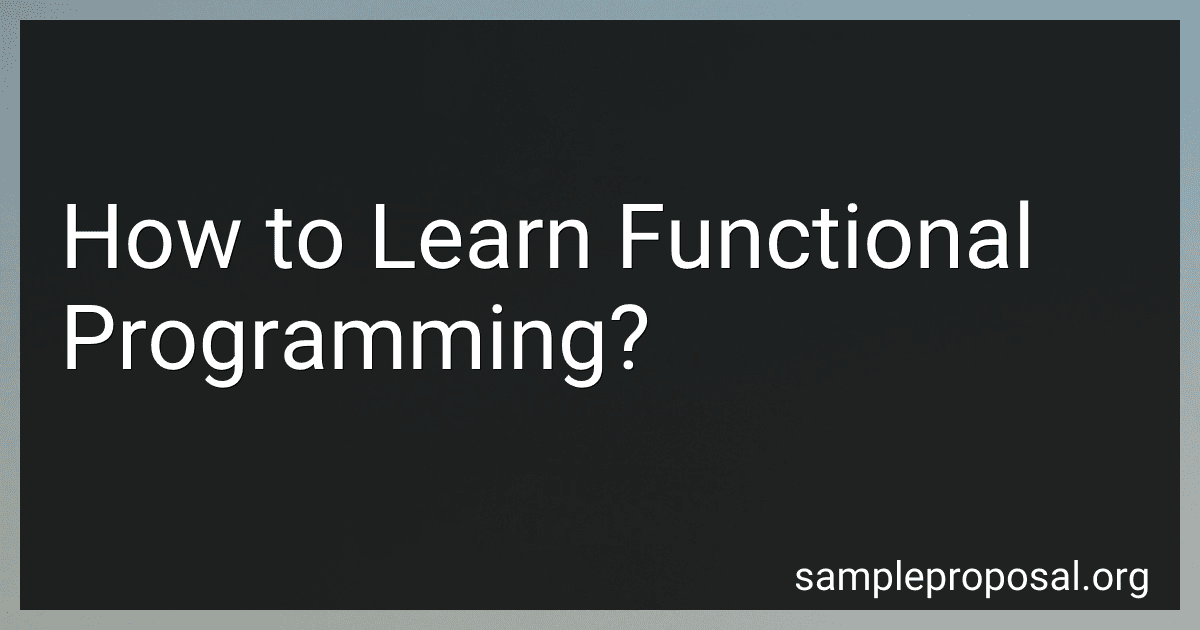 How to Learn Functional Programming?

sampleproposal.org